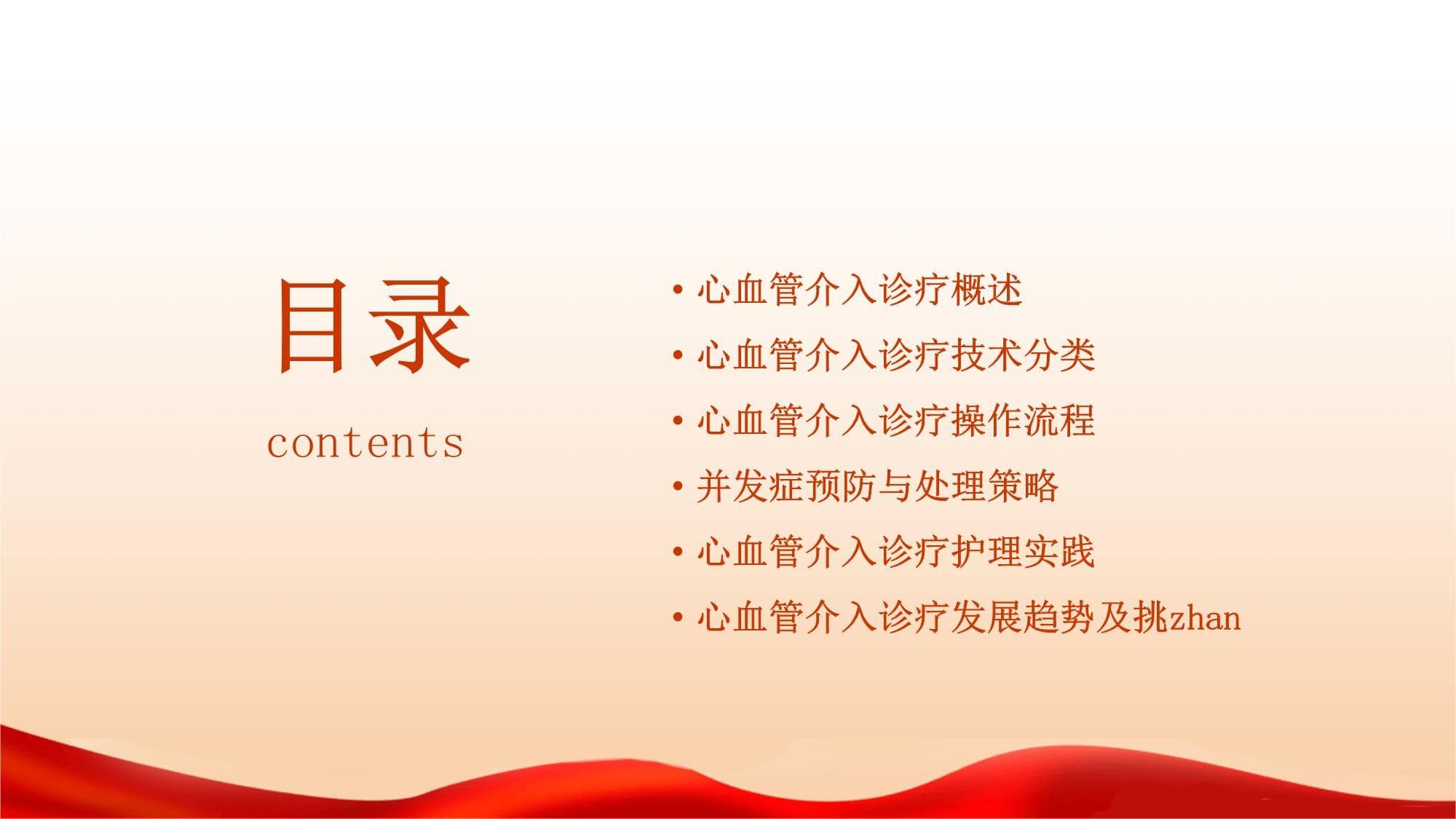 目录

contents

• 心血管介入诊疗概述
• 心血管介入诊疗技术分类
• 心血管介入诊疗操作流程
• 并发症预防与处理策略
• 心血管介入诊疗护理实践
• 心血管介入诊疗发展趋势及挑zhan